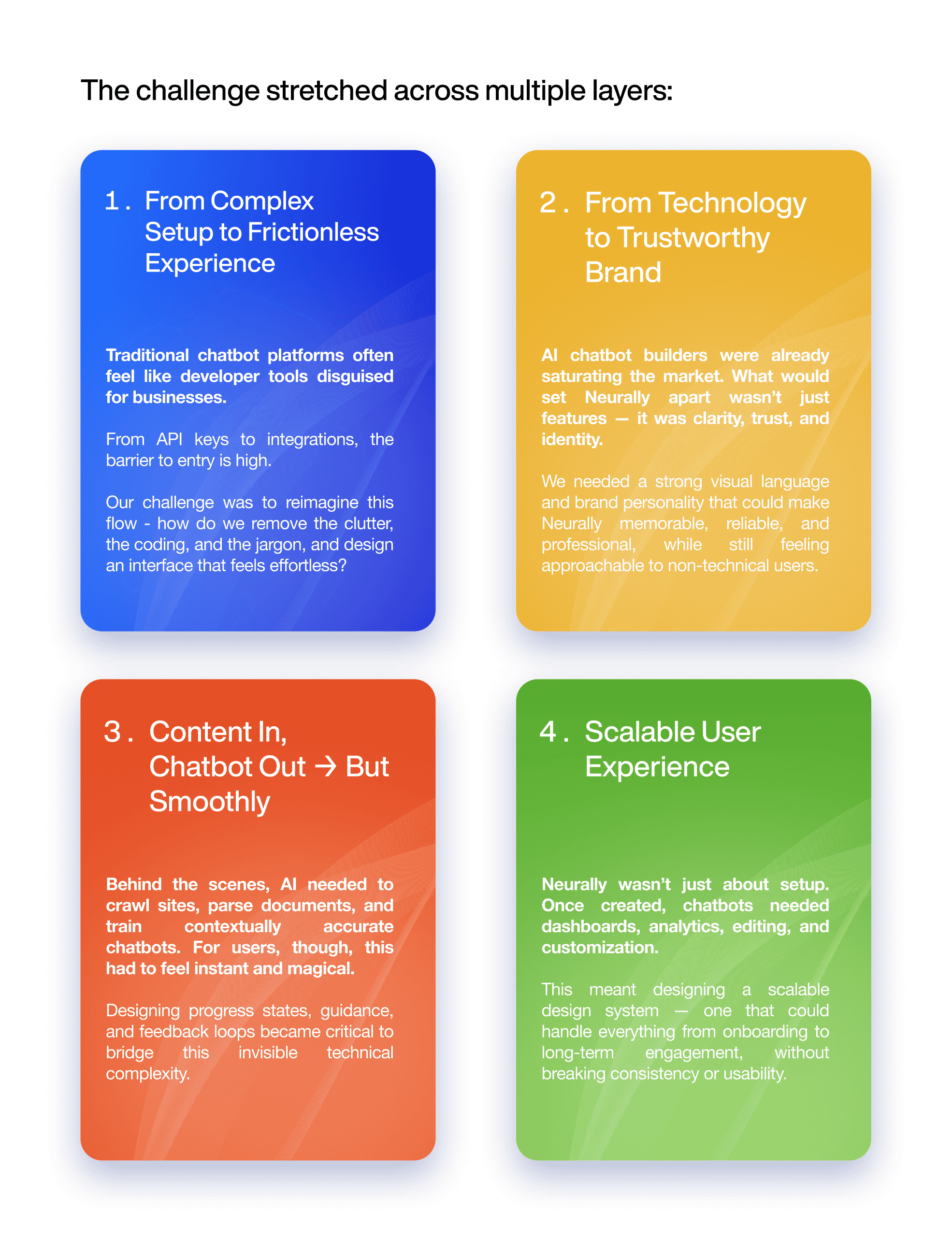 The challenge stretched across multiple layers:

1. From Complex Setup to Frictionless Experience

Traditional chatbot platforms often feel like developer tools disguised for businesses.

From API keys to integrations, the barrier to entry is high.

Our challenge was to reimagine this flow - how do we remove the clutter, the coding, and the jargon, and design an interface that feels effortless?

2. From Technology to Trustworthy Brand

AI chatbot builders were already saturating the market. What would set Neurally apart wasn't just features — it was clarity, trust, and identity.

We needed a strong visual language and brand personality that could make Neurally memorable, reliable, and professional, while still feeling approachable to non-technical users.

3. Content In, Chatbot Out → But Smoothly

Behind the scenes, AI needed to crawl sites, parse documents, and train contextually accurate chatbots. For users, though, this had to feel instant and magical.

Designing progress states, guidance, and feedback loops became critical to bridge this invisible technical complexity.

4. Scalable User Experience

Neurally wasn't just about setup. Once created, chatbots needed dashboards, analytics, editing, and customization.

This meant designing a scalable design system — one that could handle everything from onboarding to long-term engagement, without breaking consistency or usability.